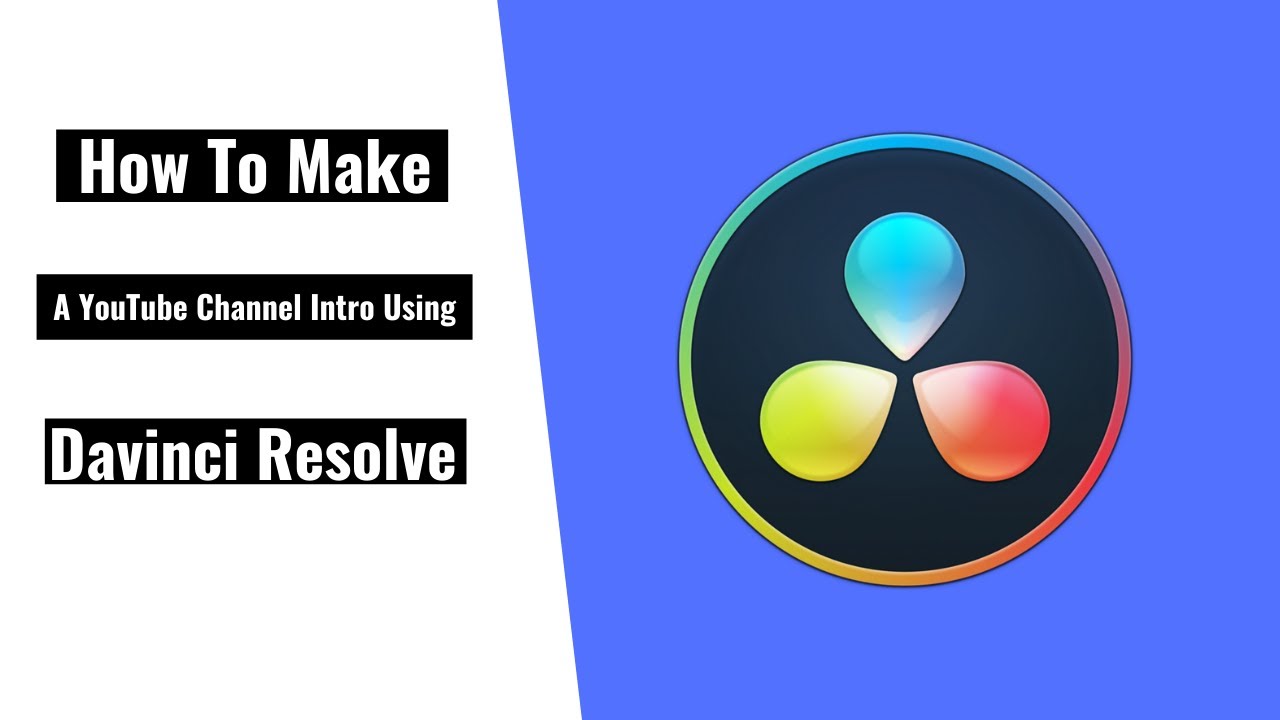 How To Make

A YouTube Channel Intro Using

Davinci Resolve